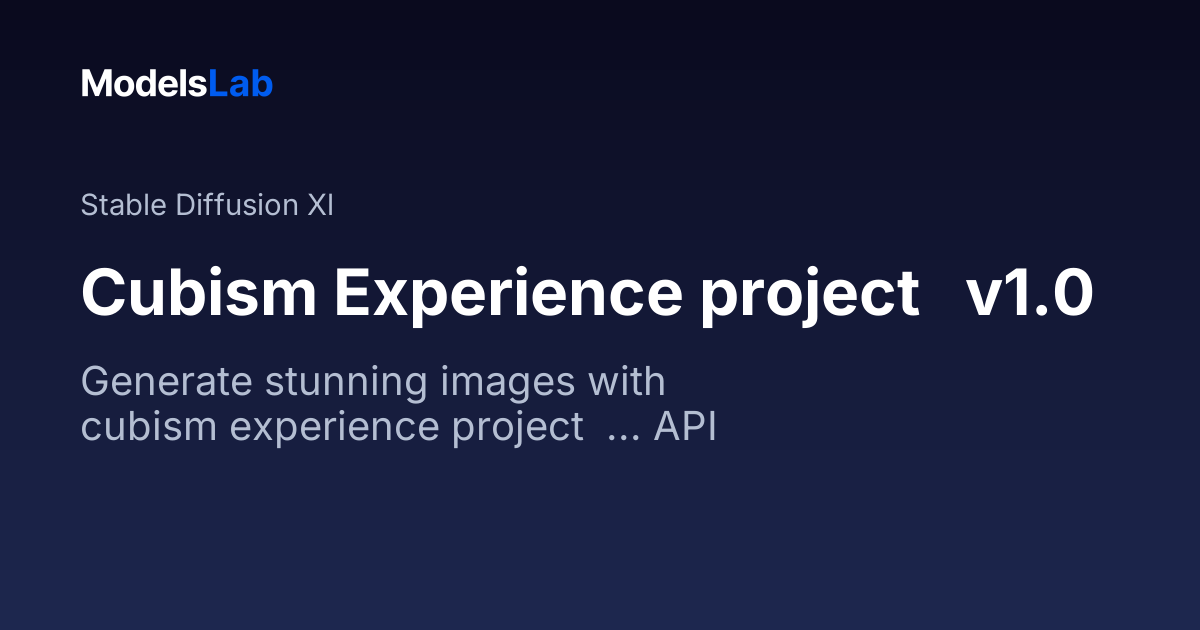 ModelsLab

Stable Diffusion Xl

Cubism Experience project v1.0

Generate stunning images with cubism experience project ... API